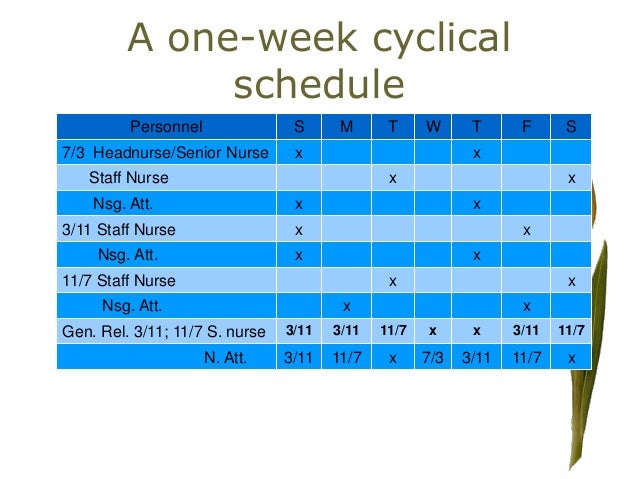 A one-week cyclical schedule

| Personnel | S | M | T | W | T | F | S |
|---|---|---|---|---|---|---|---|
| 7/3 Headnurse/Senior Nurse | x | | | | x | | |
| Staff Nurse | | | x | | | | x |
| Nsg. Att. | x | | | | x | | |
| 3/11 Staff Nurse | x | | | | | x | |
| Nsg. Att. | x | | | | x | | |
| 11/7 Staff Nurse | | | x | | | | x |
| Nsg. Att. | | x | | | | x | |
| Gen. Rel. 3/11; 11/7 S. nurse | 3/11 | 3/11 | 11/7 | x | x | 3/11 | 11/7 |
| N. Att. | 3/11 | 11/7 | x | 7/3 | 3/11 | 11/7 | x |